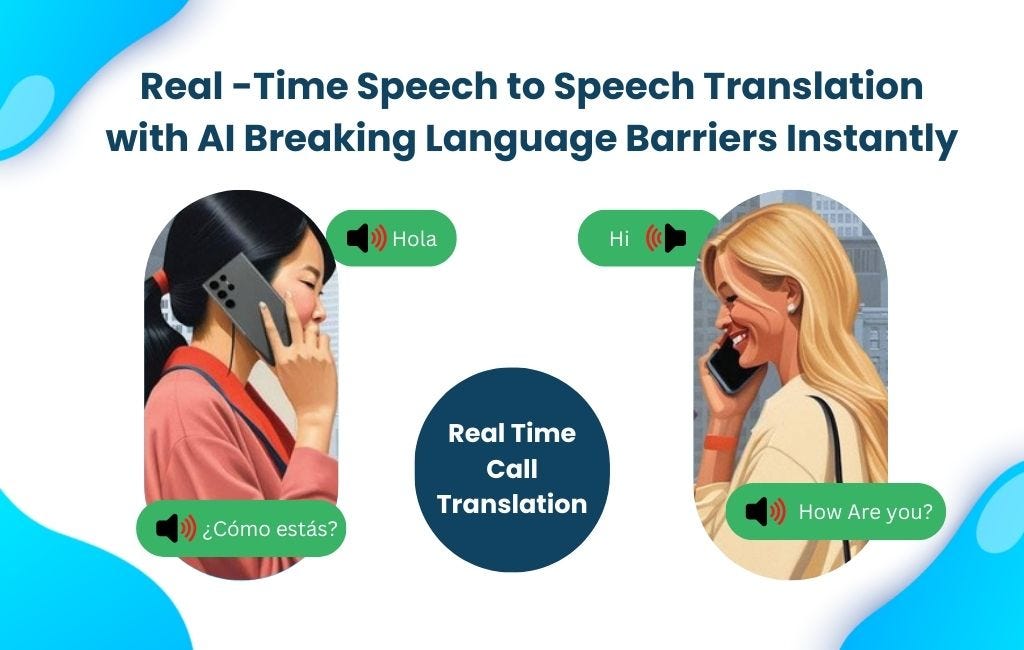 Real -Time Speech to Speech Translation with AI Breaking Language Barriers Instantly

Hola

Hi

Real Time Call Translation

¿Cómo estás?

How Are you?